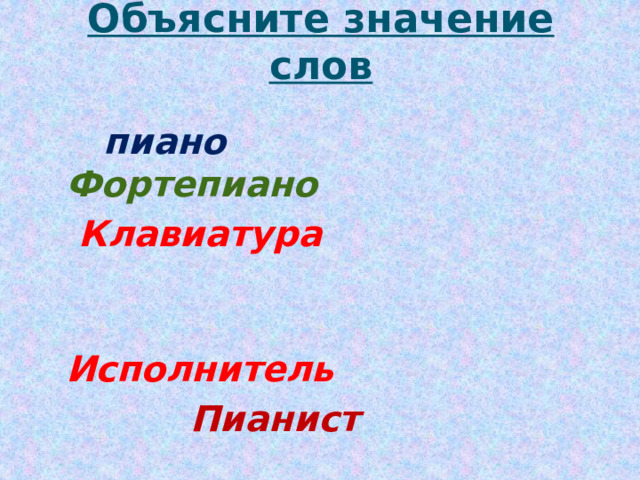 Объясните значение слов

пиано

Фортепиано

Клавиатура

Исполнитель

Пианист